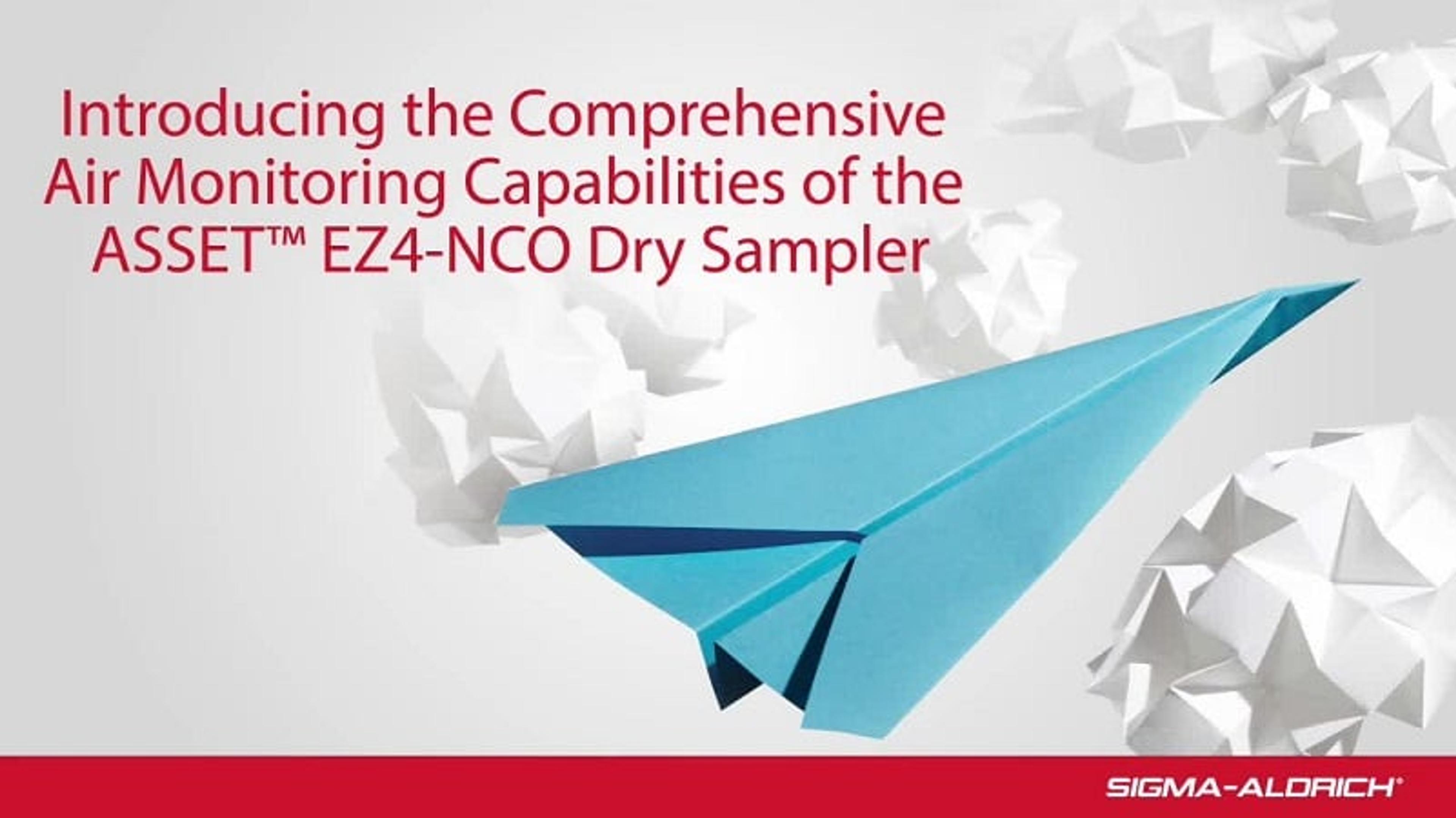 Introducing the Comprehensive Air Monitoring Capabilities of the ASSET™ EZ4-NCO Dry Sampler

SIGMA-ALDRICH®